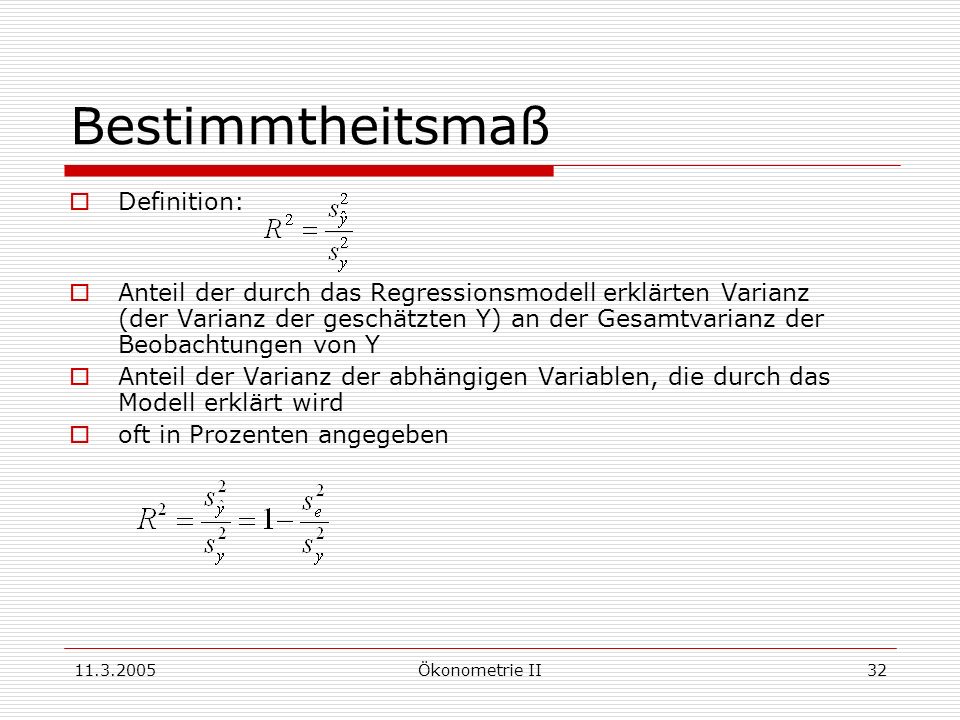 Bestimmtheitsmaß

Definition:

$R^2 = \frac{s_{\hat{y}}^2}{s_y^2}$

Anteil der durch das Regressionsmodell erklärten Varianz (der Varianz der geschätzten Y) an der Gesamtvarianz der Beobachtungen von Y

Anteil der Varianz der abhängigen Variablen, die durch das Modell erklärt wird

oft in Prozenten angegeben

$R^2 = \frac{s_{\hat{y}}^2}{s_y^2} = 1 - \frac{s_e^2}{s_y^2}$

11.3.2005

Ökonometrie II

32